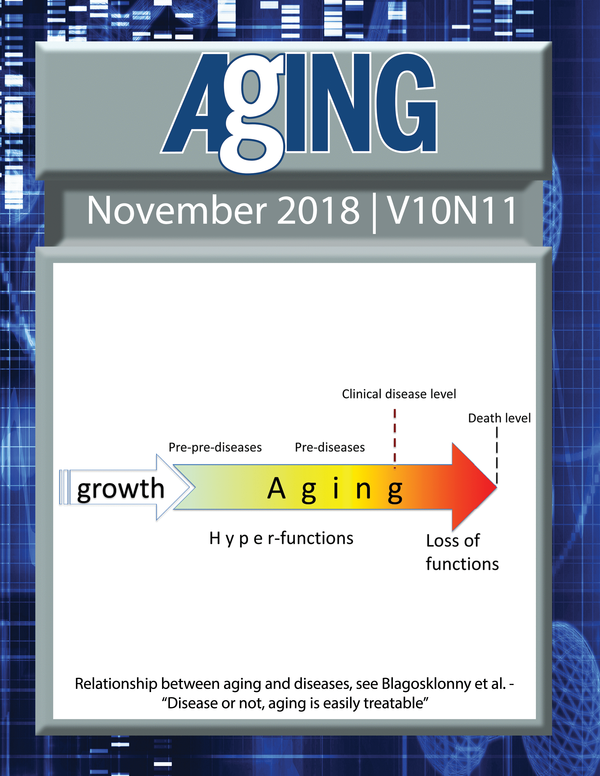 AgING

November 2018 | V10N11

Clinical disease level

Death level

Pre-pre-diseases

Pre-diseases

growth

A g i n g

H y p e r-functions

Loss of functions

Relationship between aging and diseases, see Blagosklonny et al. - "Disease or not, aging is easily treatable"